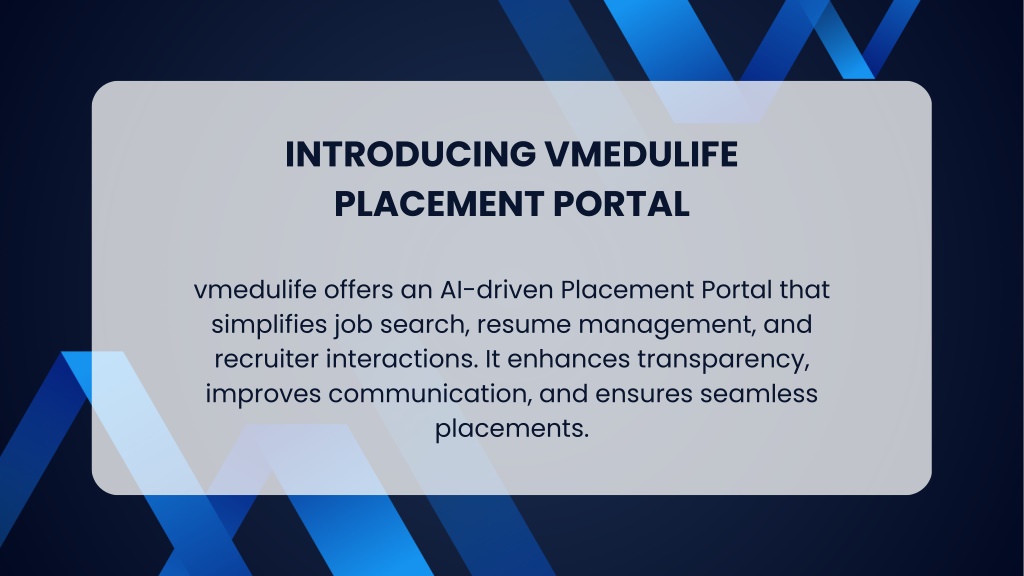 INTRODUCING VMEDULIFE PLACEMENT PORTAL

vmedulife offers an AI-driven Placement Portal that simplifies job search, resume management, and recruiter interactions. It enhances transparency, improves communication, and ensures seamless placements.